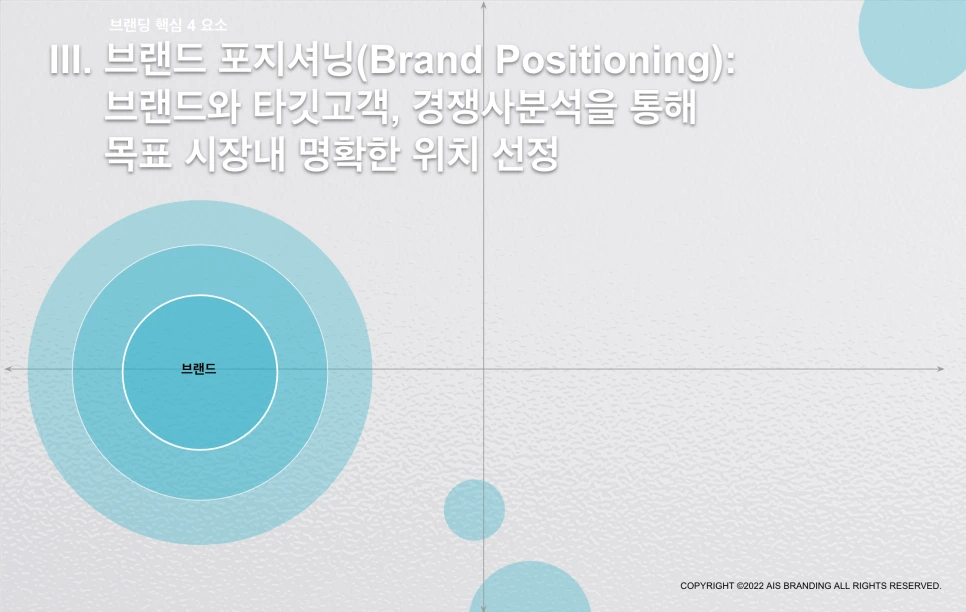 브랜딩 핵심 4 요소

III. 브랜드 포지셔닝(Brand Positioning): 브랜드와 타깃고객, 경쟁사분석을 통해 목표 시장내 명확한 위치 선정

브랜드

COPYRIGHT ©2022 AIS BRANDING ALL RIGHTS RESERVED.